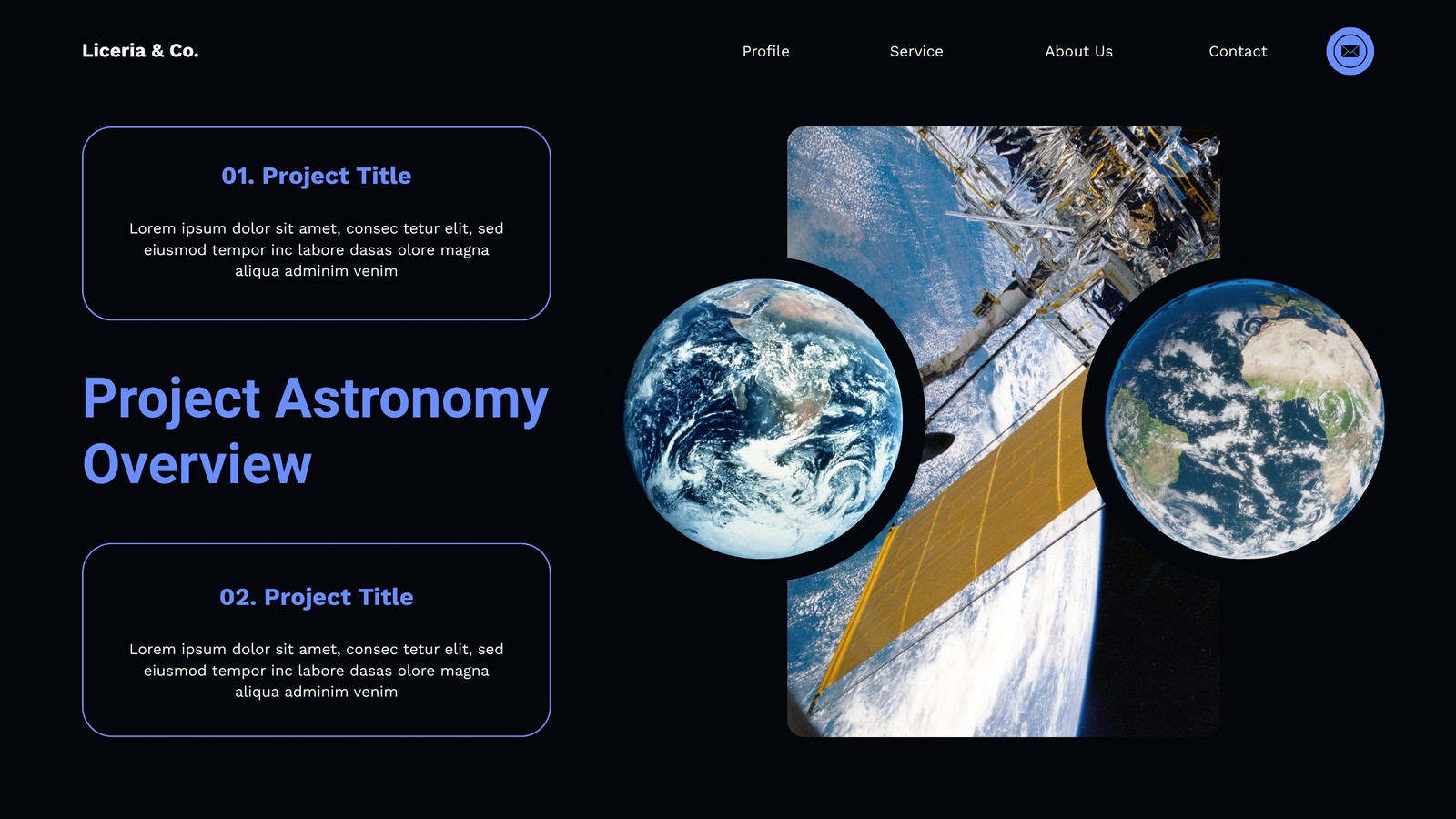 Liceria & Co.

Profile Service About Us Contact

01. Project Title

Lorem ipsum dolor sit amet, consec tetur elit, sed eiusmod tempor inc labore dasas olore magna aliqua adminim venim

Project Astronomy Overview

02. Project Title

Lorem ipsum dolor sit amet, consec tetur elit, sed eiusmod tempor inc labore dasas olore magna aliqua adminim venim